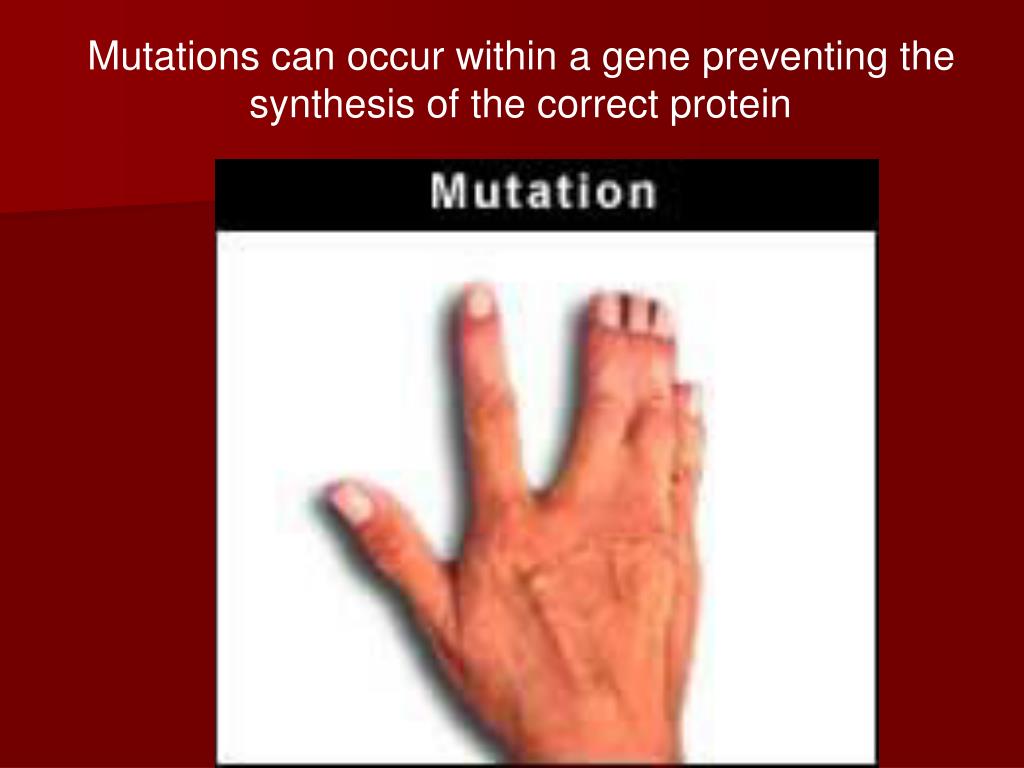 Mutations can occur within a gene preventing the synthesis of the correct protein

Mutation